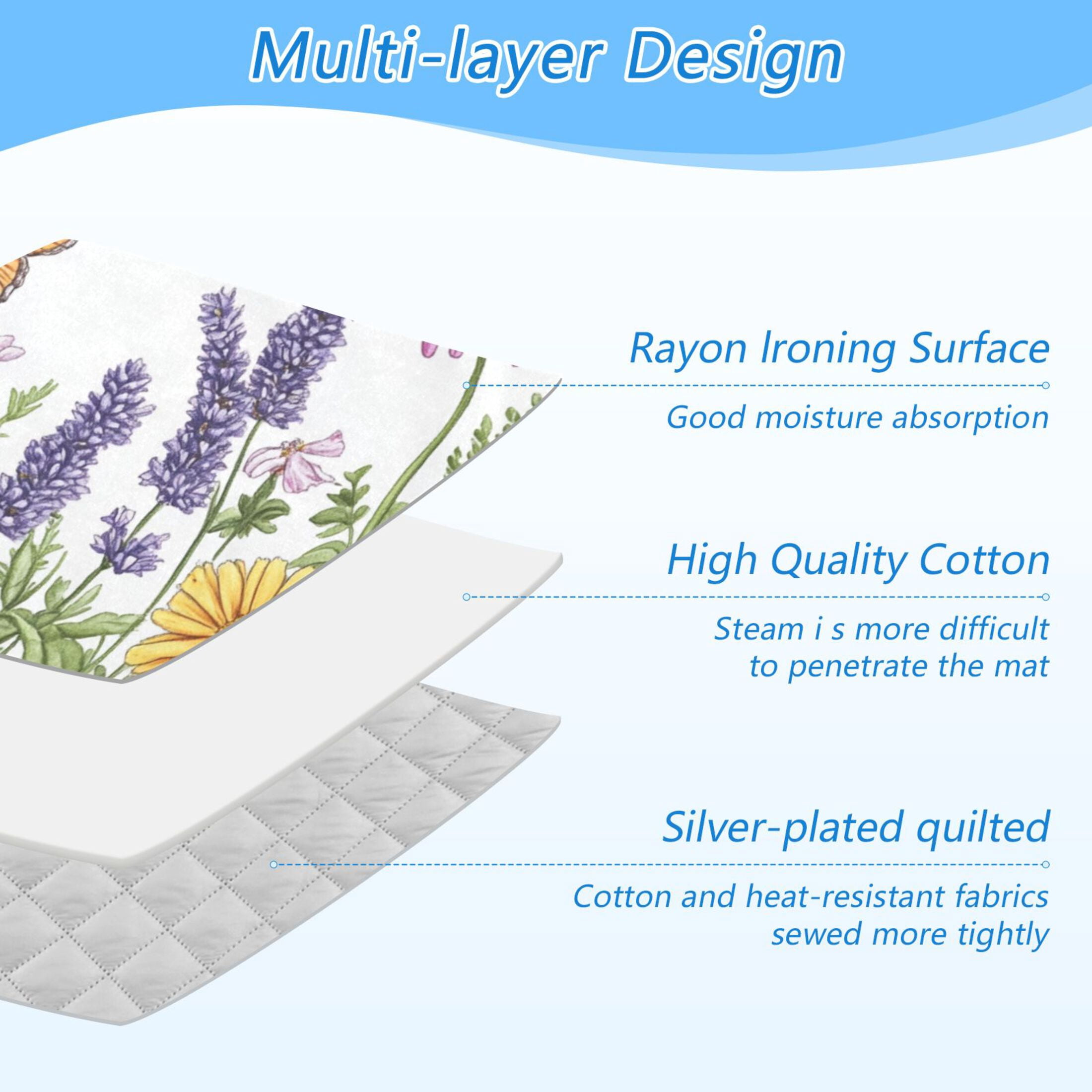 Multi-layer Design

Rayon Ironing Surface

Good moisture absorption

High Quality Cotton

Steam i s more difficult to penetrate the mat

Silver-plated quilted

Cotton and heat-resistant fabrics sewed more tightly